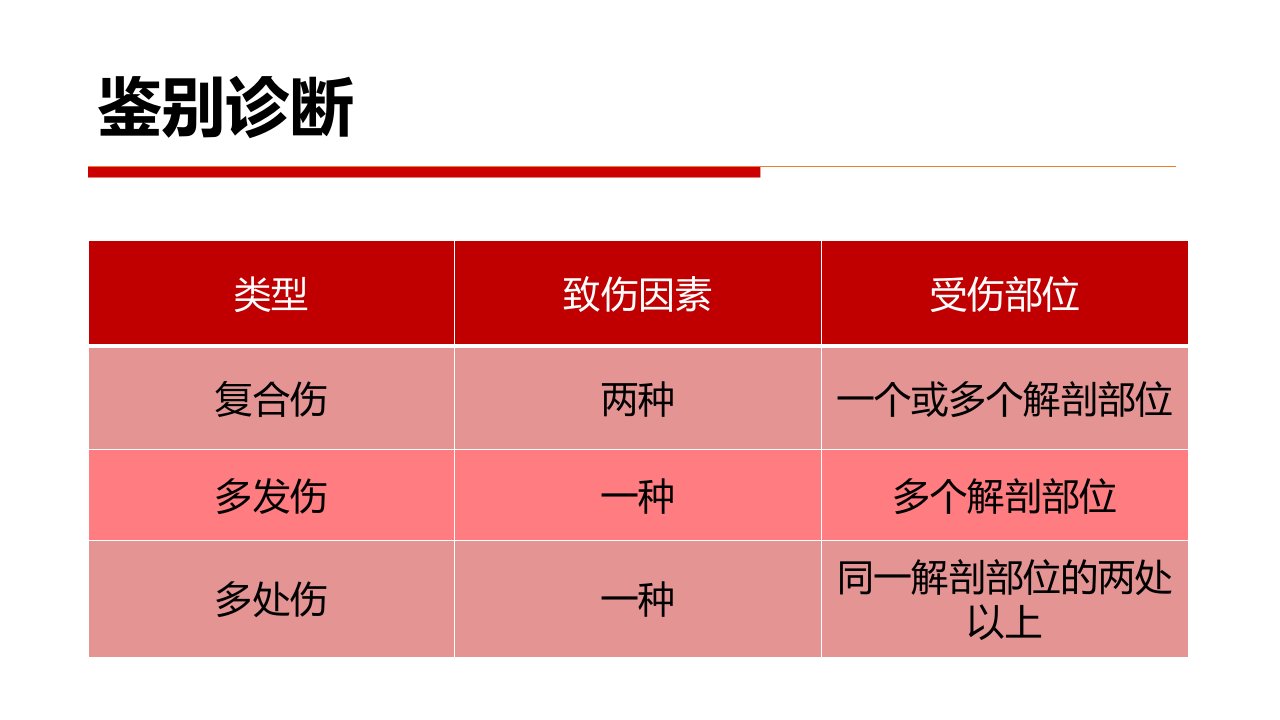 鉴别诊断

| 类型 | 致伤因素 | 受伤部位 |
|---|---|---|
| 复合伤 | 两种 | 一个或多个解剖部位 |
| 多发伤 | 一种 | 多个解剖部位 |
| 多处伤 | 一种 | 同一解剖部位的两处以上 |